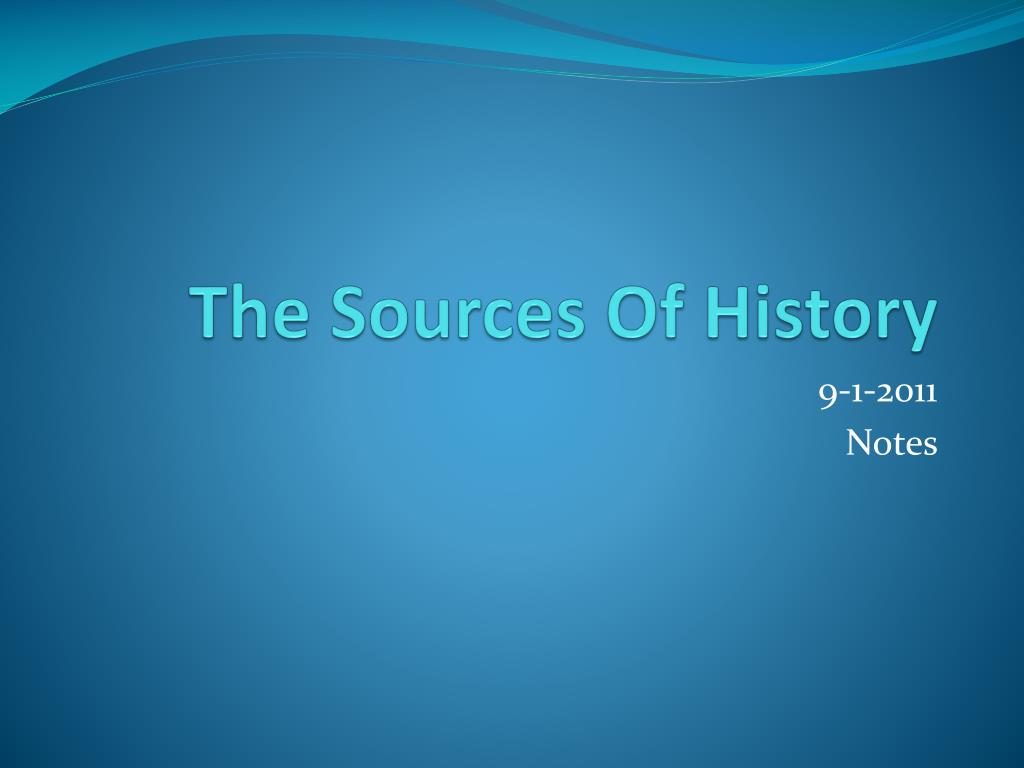 The Sources Of History

9-1-2011
Notes